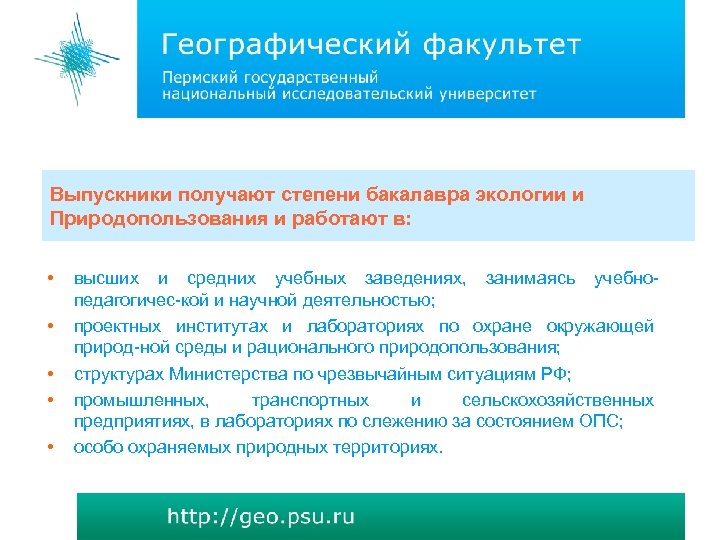 Географический факультет
Пермский государственный
национальный исследовательский университет

Выпускники получают степени бакалавра экологии и Природопользования и работают в:

• высших и средних учебных заведениях, занимаясь учебно-педагогичес-кой и научной деятельностью;
• проектных институтах и лабораториях по охране окружающей природ-ной среды и рационального природопользования;
• структурах Министерства по чрезвычайным ситуациям РФ;
• промышленных, транспортных и сельскохозяйственных предприятиях, в лабораториях по слежению за состоянием ОПС;
• особо охраняемых природных территориях.

http://geo.psu.ru